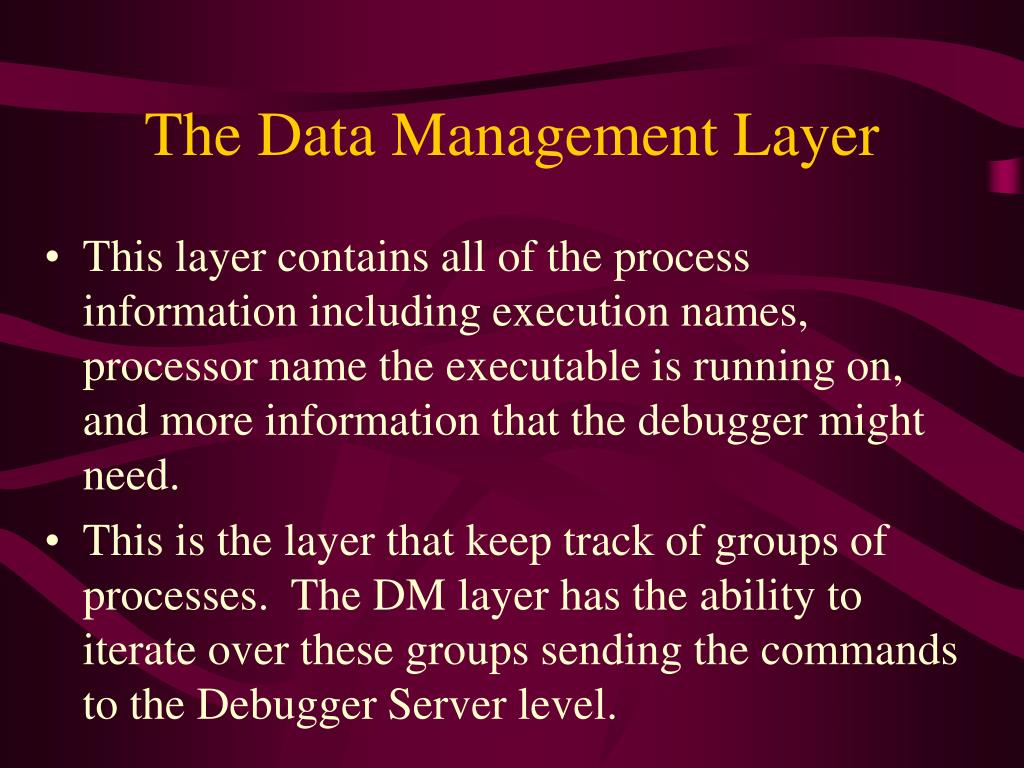 The Data Management Layer

• This layer contains all of the process information including execution names, processor name the executable is running on, and more information that the debugger might need.

• This is the layer that keep track of groups of processes. The DM layer has the ability to iterate over these groups sending the commands to the Debugger Server level.